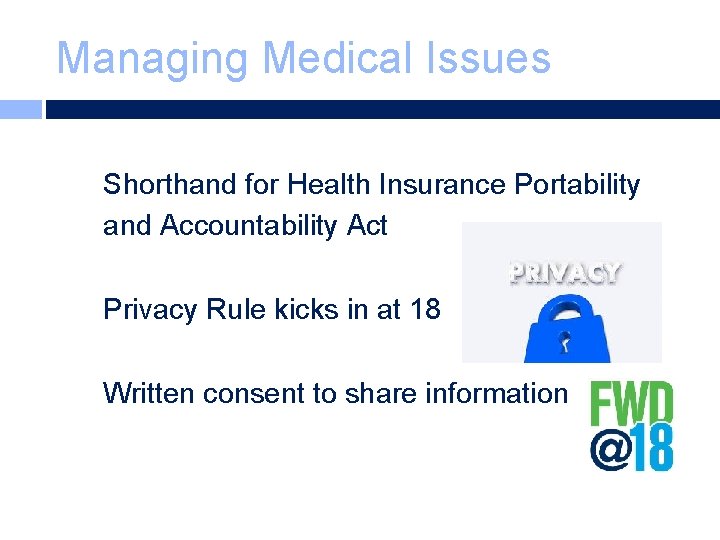 Managing Medical Issues

Shorthand for Health Insurance Portability and Accountability Act

PRIVACY

Privacy Rule kicks in at 18

Written consent to share information

FWD @18